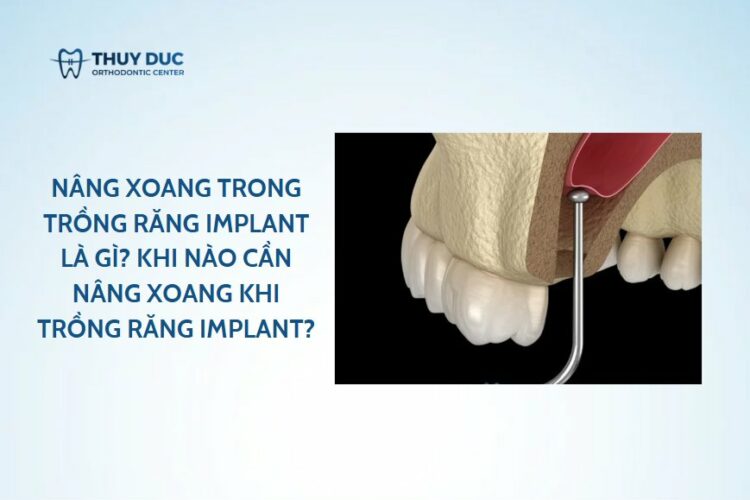 THUY DUC
ORTHODONTIC CENTER

NÂNG XOANG TRONG TRỒNG RĂNG IMPLANT LÀ GÌ? KHI NÀO CẦN NÂNG XOANG KHI TRỒNG RĂNG IMPLANT?